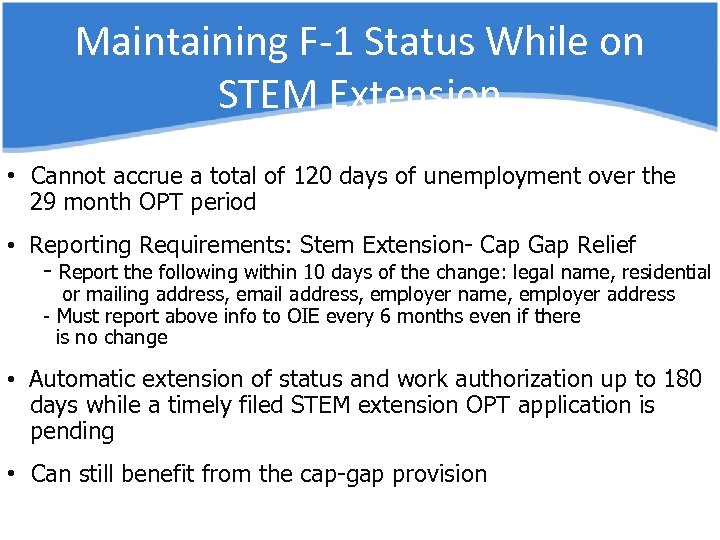 Maintaining F-1 Status While on STEM Extension

• Cannot accrue a total of 120 days of unemployment over the 29 month OPT period

• Reporting Requirements: Stem Extension- Cap Gap Relief
- Report the following within 10 days of the change: legal name, residential or mailing address, email address, employer name, employer address
- Must report above info to OIE every 6 months even if there is no change

• Automatic extension of status and work authorization up to 180 days while a timely filed STEM extension OPT application is pending

• Can still benefit from the cap-gap provision